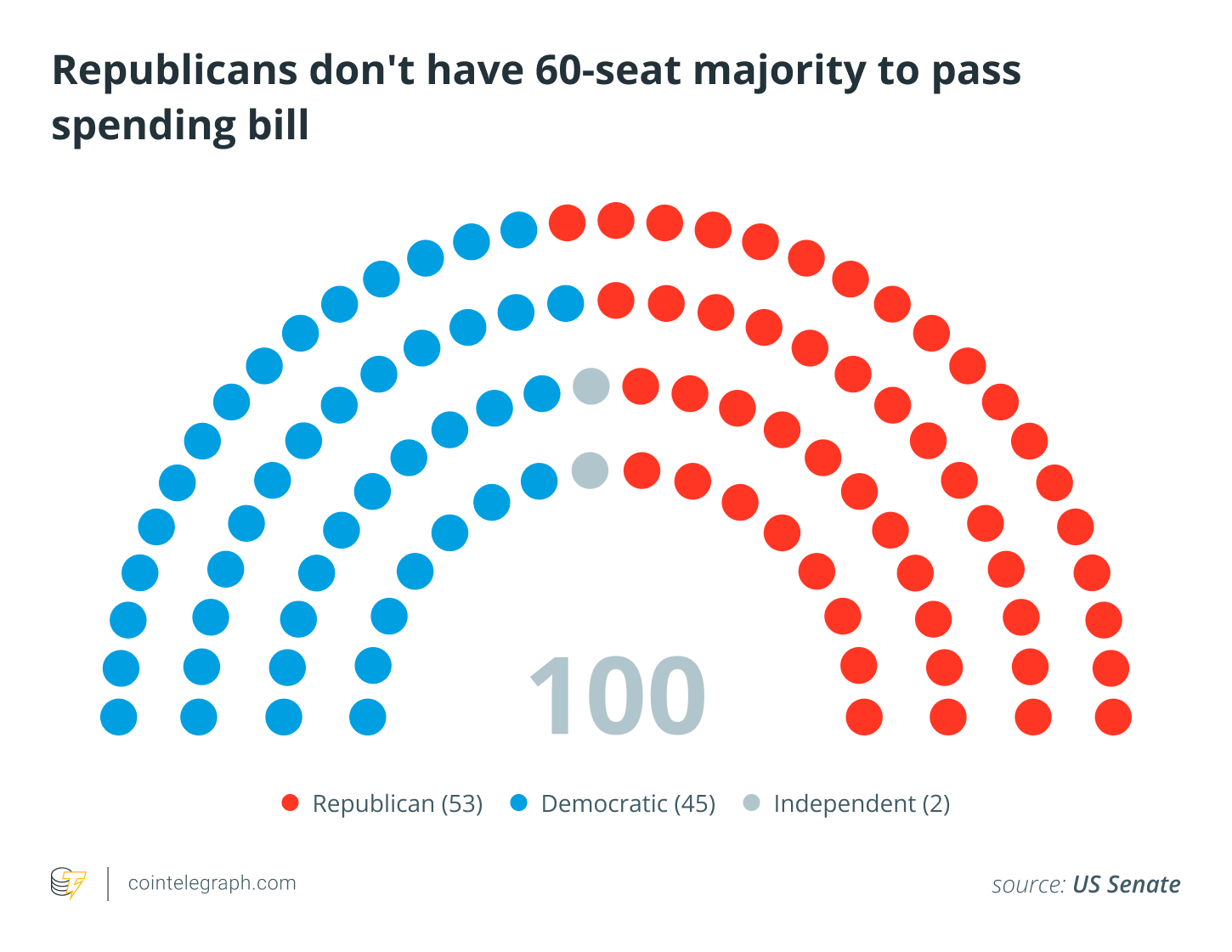 Republicans don't have 60-seat majority to pass spending bill

100

Republican (53) Democratic (45) Independent (2)

cointelegraph.com

source: US Senate